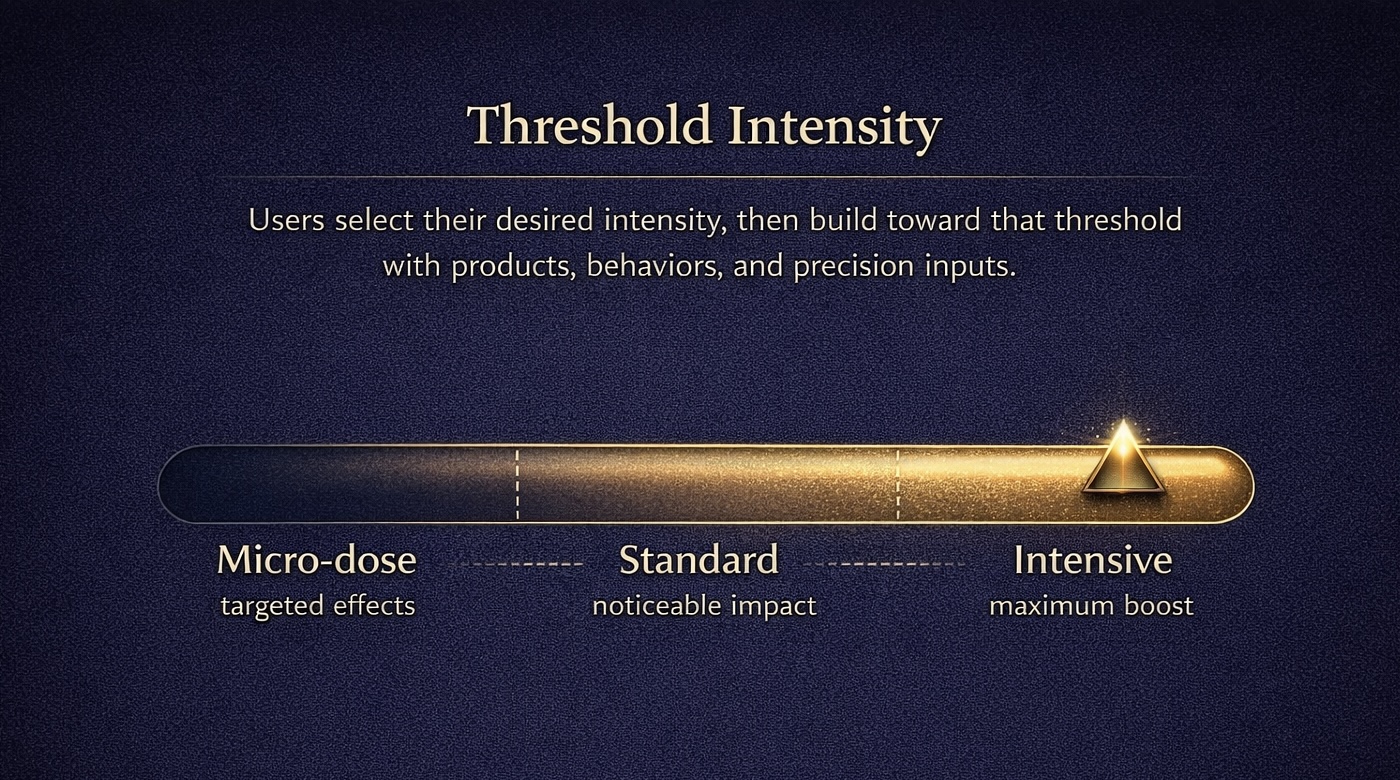 Threshold Intensity

Users select their desired intensity, then build toward that threshold with products, behaviors, and precision inputs.

Micro-dose
targeted effects

Standard
noticeable impact

Intensive
maximum boost